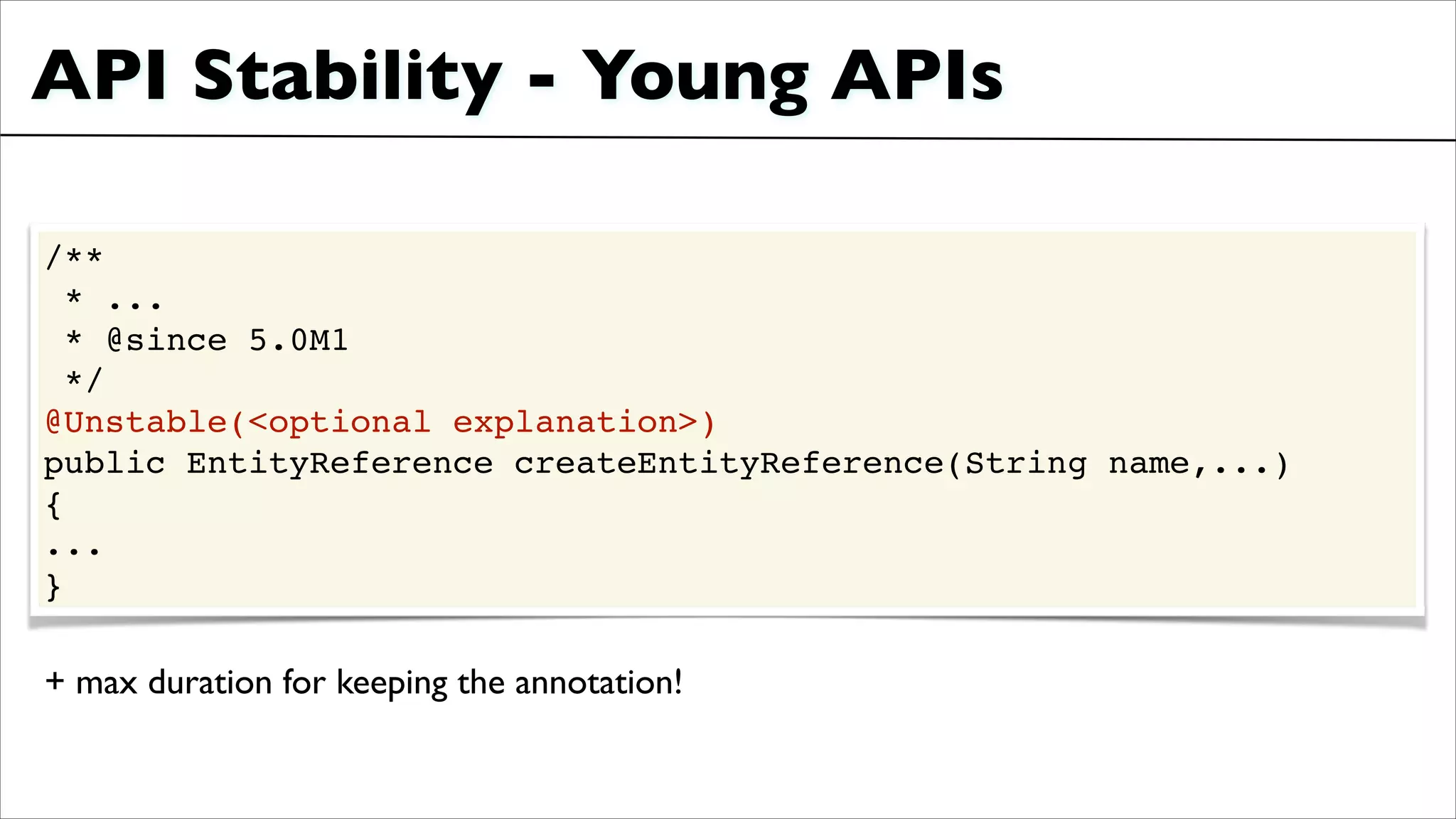 API Stability - Young APIs

/**
 * ...
 * @since 5.0M1
 */
@Unstable(<optional explanation>)
public EntityReference createEntityReference(String name,...)
{
...
}

+ max duration for keeping the annotation!